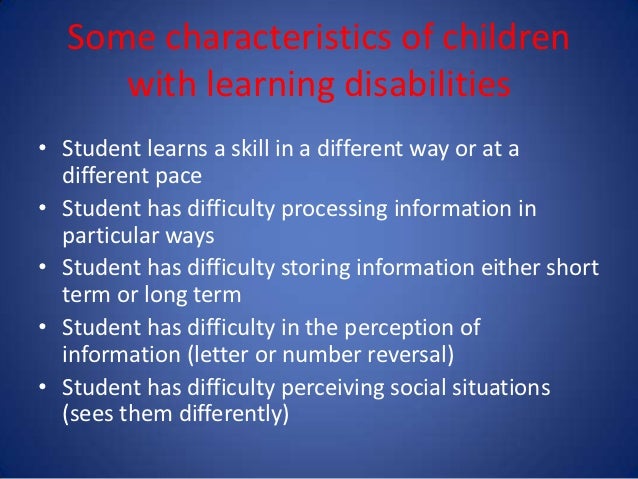 Some characteristics of children with learning disabilities

• Student learns a skill in a different way or at a different pace
• Student has difficulty processing information in particular ways
• Student has difficulty storing information either short term or long term
• Student has difficulty in the perception of information (letter or number reversal)
• Student has difficulty perceiving social situations (sees them differently)